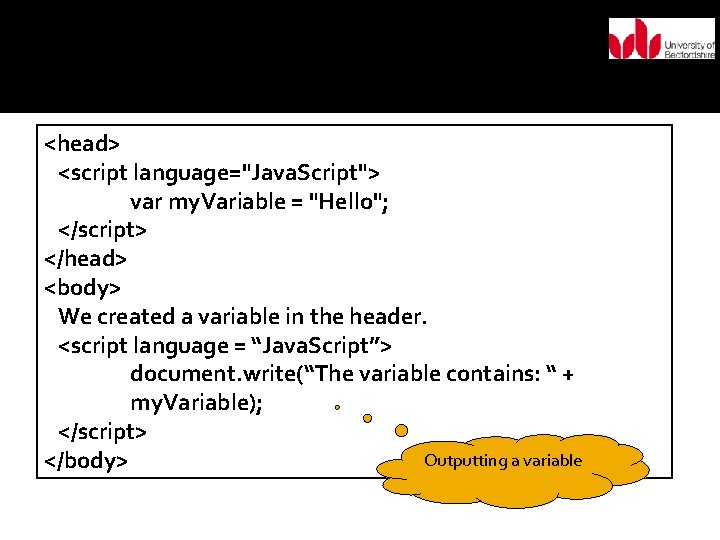 University of Bedfordshire

<head>
<script language="JavaScript">
var myVariable = "Hello";
</script>
</head>
<body>
We created a variable in the header.
<script language = “JavaScript”>
document.write(“The variable contains: “ + myVariable);
</script>
</body>

Outputting a variable